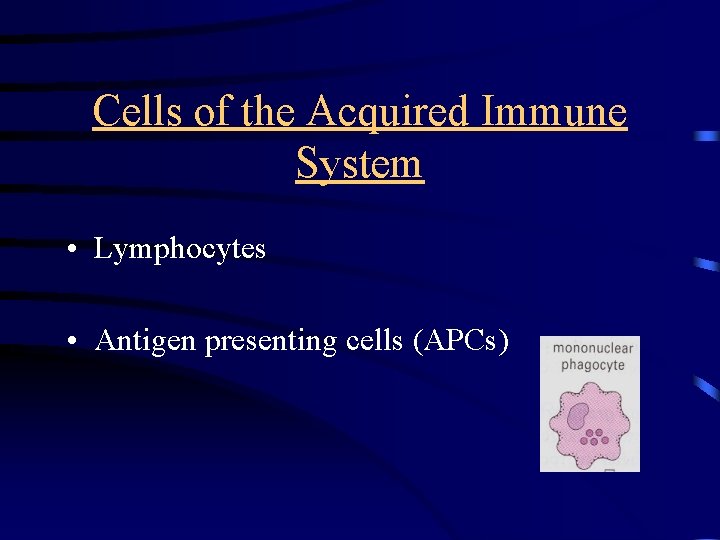 Cells of the Acquired Immune System

• Lymphocytes

• Antigen presenting cells (APCs)

mononuclear phagocyte